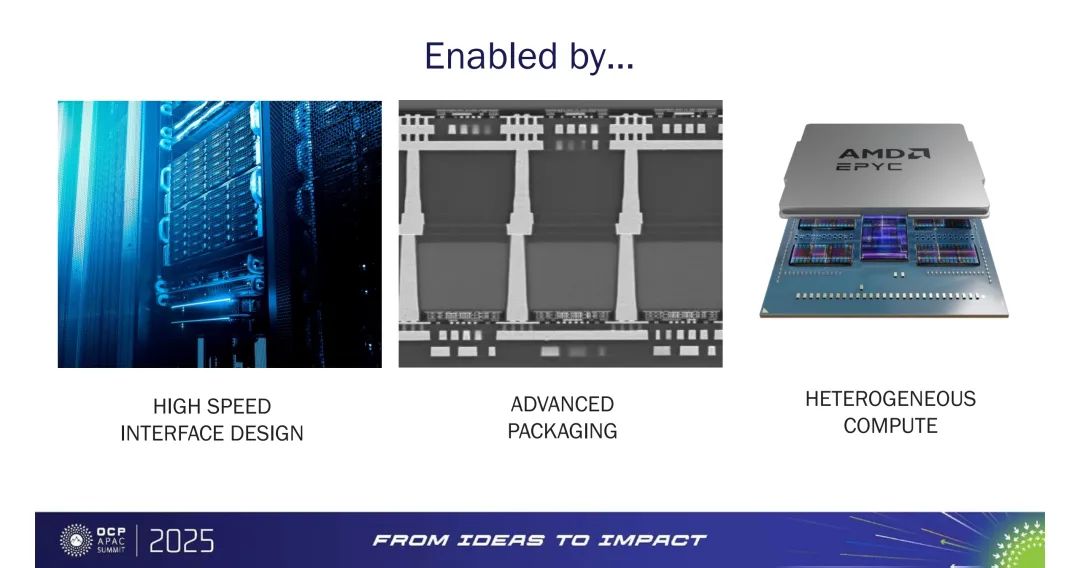 Enabled by…

AMD
EPYC

HIGH SPEED INTERFACE DESIGN

ADVANCED PACKAGING

HETEROGENEOUS COMPUTE

OCP APAC SUMMIT | 2025

FROM IDEAS TO IMPACT